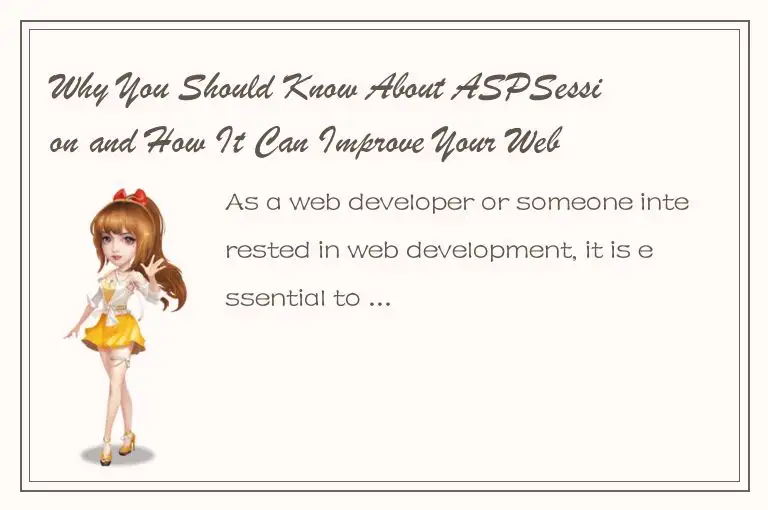 Why You Should Know About ASPSession and How It Can Improve Your Web

As a web developer or someone interested in web development, it is essential to ...